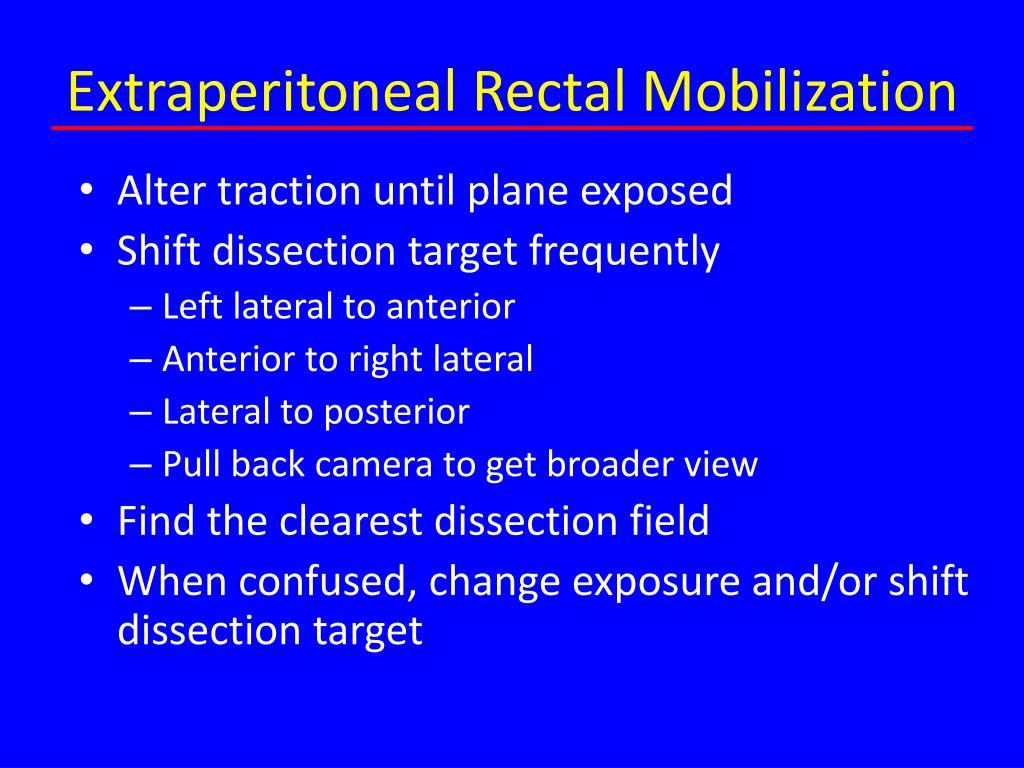 Extraperitoneal Rectal Mobilization

• Alter traction until plane exposed
• Shift dissection target frequently
– Left lateral to anterior
– Anterior to right lateral
– Lateral to posterior
– Pull back camera to get broader view
• Find the clearest dissection field
• When confused, change exposure and/or shift dissection target